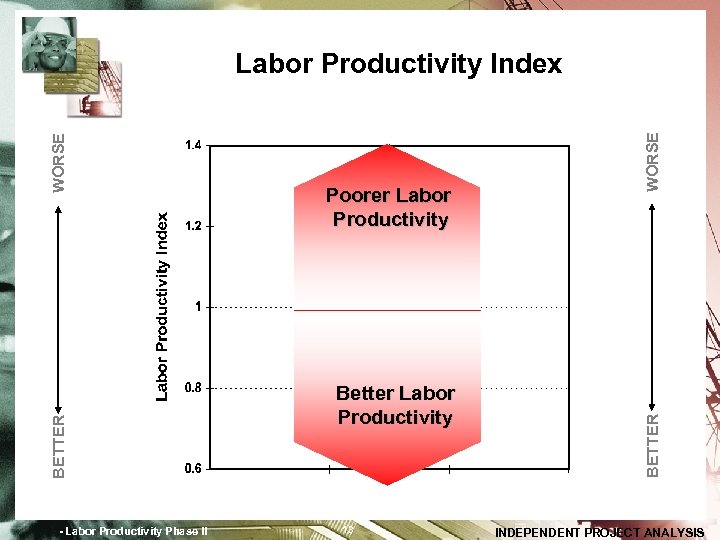 Labor Productivity Index

WORSE

BETTER

Labor Productivity Index

1.4

1.2

1

0.8

0.6

Poorer Labor Productivity

Better Labor Productivity

WORSE

BETTER

- Labor Productivity Phase II

INDEPENDENT PROJECT ANALYSIS